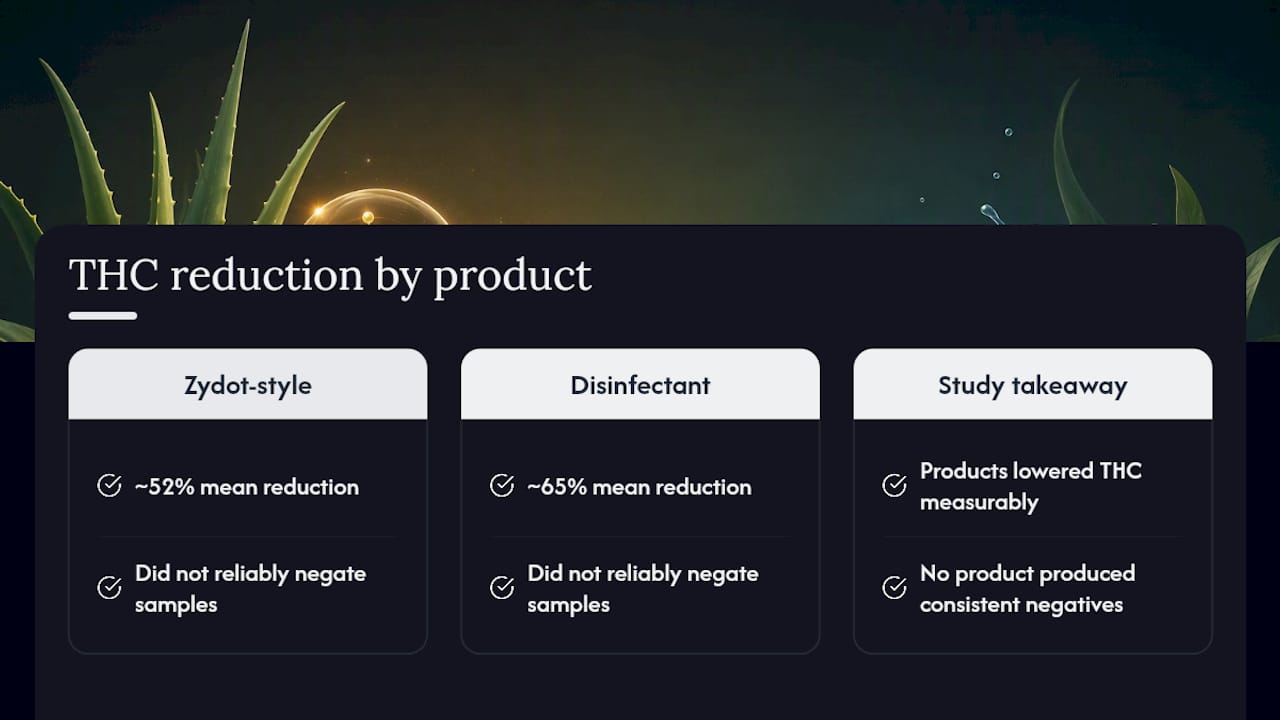 THC reduction by product

Zydot-style

~52% mean reduction

Did not reliably negate samples

Disinfectant

~65% mean reduction

Did not reliably negate samples

Study takeaway

Products lowered THC measurably

No product produced consistent negatives